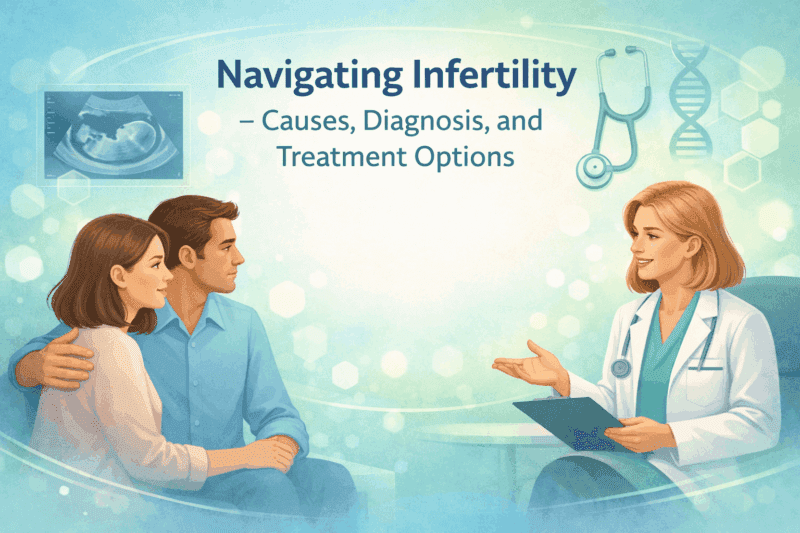 Navigating Infertility
– Causes, Diagnosis, and Treatment Options